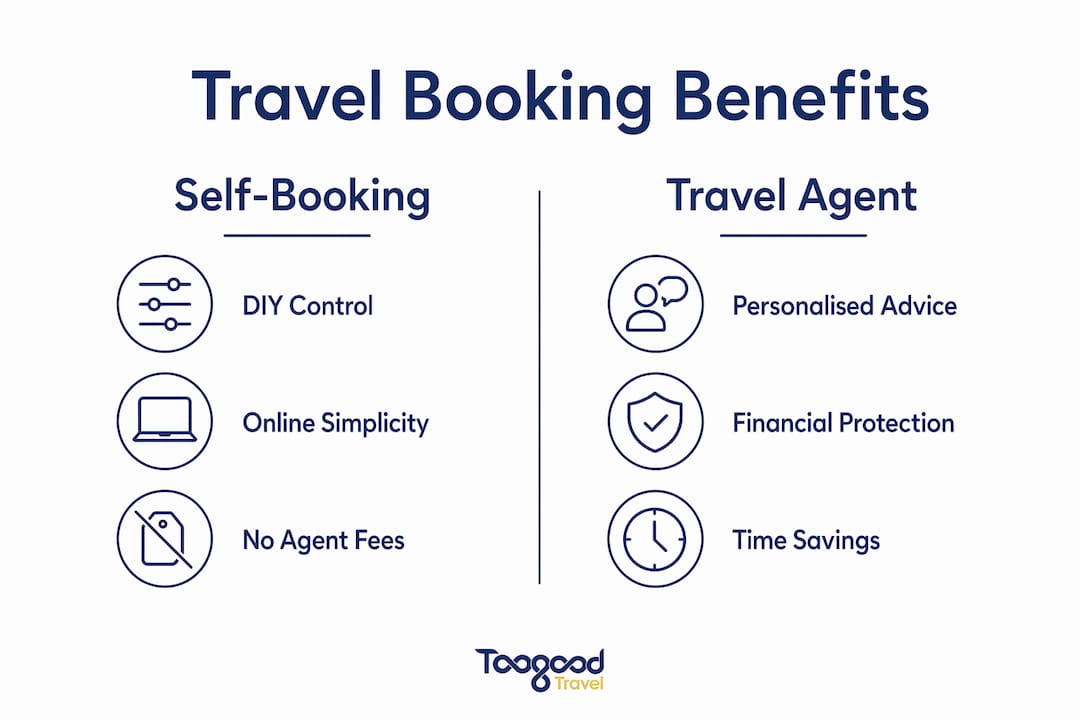 Travel Booking Benefits

Self-Booking

DIY Control

Online Simplicity

No Agent Fees

Travel Agent

Personalised Advice

Financial Protection

Time Savings

Toogood
Travel